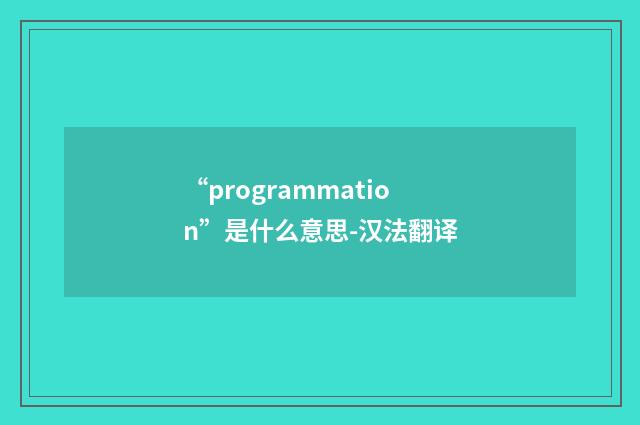 “programmation”是什么意思-汉法翻译